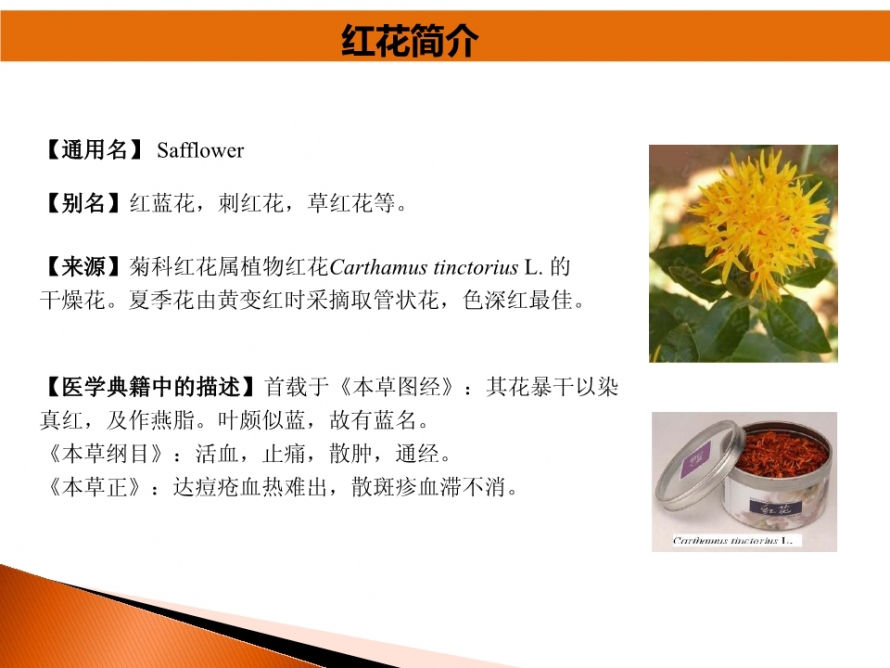 红花简介

【通用名】 Safflower

【别名】红蓝花，刺红花，草红花等。

【来源】菊科红花属植物红花Carthamus tinctorius L. 的干燥花。夏季花由黄变红时采摘取管状花，色深红最佳。

【医学典籍中的描述】首载于《本草图经》：其花暴干以染真红，及作燕脂。叶颇似蓝，故有蓝名。
《本草纲目》：活血，止痛，散肿，通经。
《本草正》：达痘疮血热难出，散斑疹血滞不消。

红花

Carthamus tinctorius L.